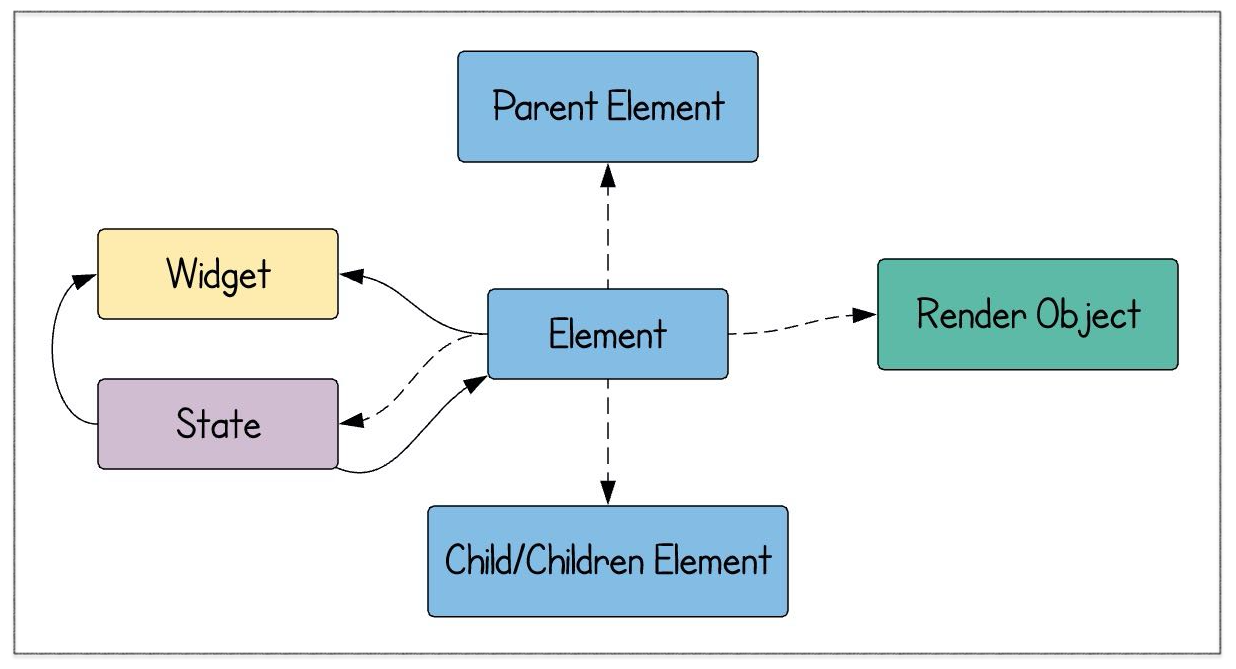 Parent Element

Widget

Element

Render Object

State

Child/Children Element